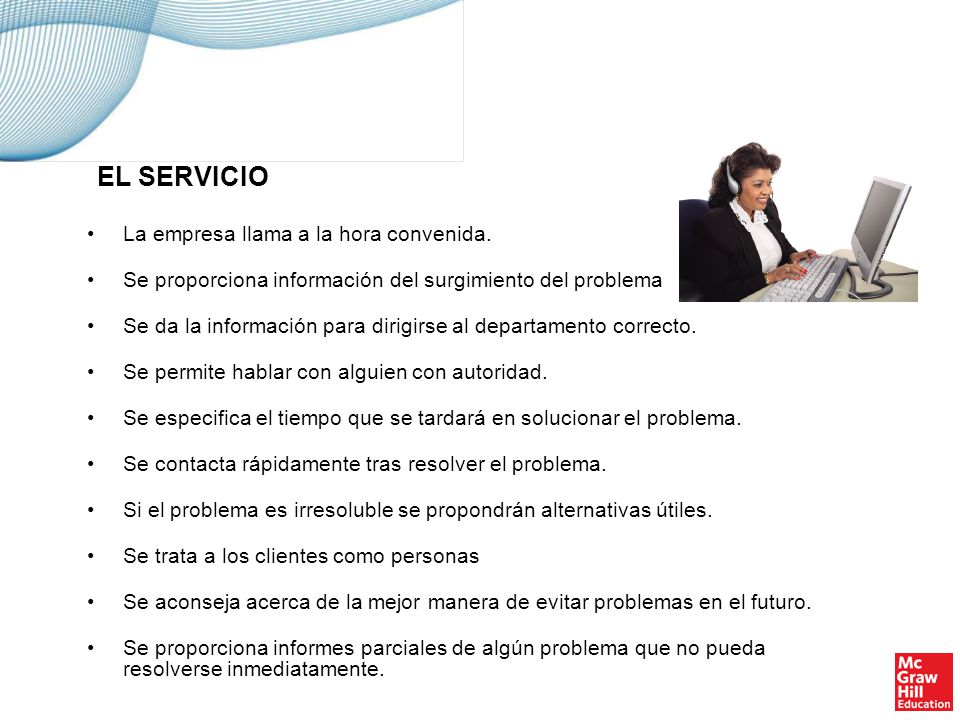 EL SERVICIO

• La empresa llama a la hora convenida.

• Se proporciona información del surgimiento del problema

• Se da la información para dirigirse al departamento correcto.

• Se permite hablar con alguien con autoridad.

• Se especifica el tiempo que se tardará en solucionar el problema.

• Se contacta rápidamente tras resolver el problema.

• Si el problema es irresoluble se propondrán alternativas útiles.

• Se trata a los clientes como personas

• Se aconseja acerca de la mejor manera de evitar problemas en el futuro.

• Se proporciona informes parciales de algún problema que no pueda resolverse inmediatamente.

Mc Graw Hill Education